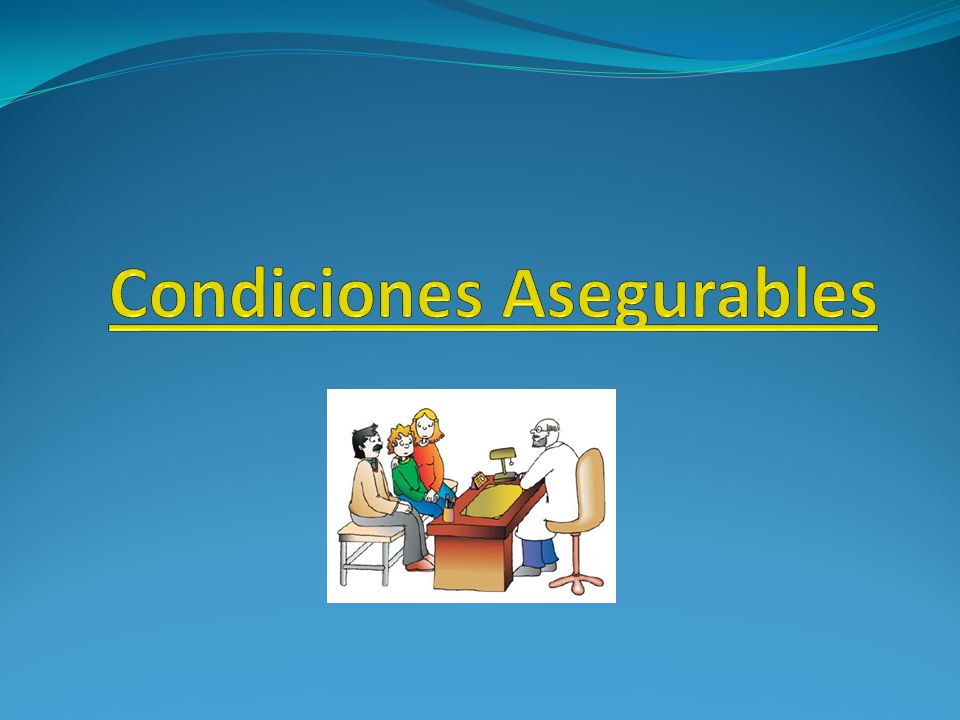 Condiciones Asegurables